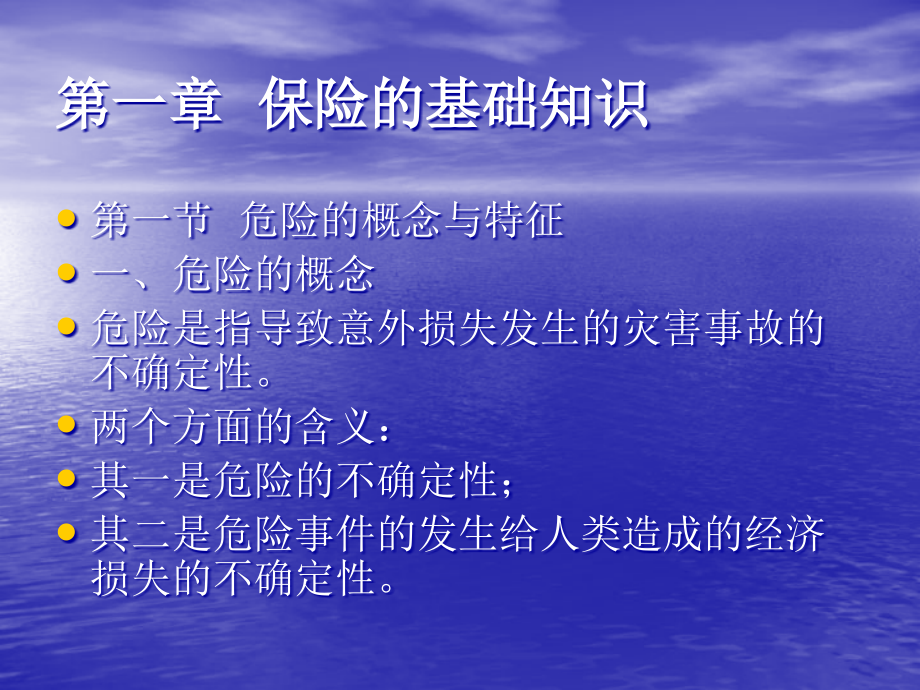 第一章 保险的基础知识

- 第一节 危险的概念与特征
- 一、危险的概念
- 危险是指导致意外损失发生的灾害事故的不确定性。
- 两个方面的含义：
- 其一是危险的不确定性；
- 其二是危险事件的发生给人类造成的经济损失的不确定性。